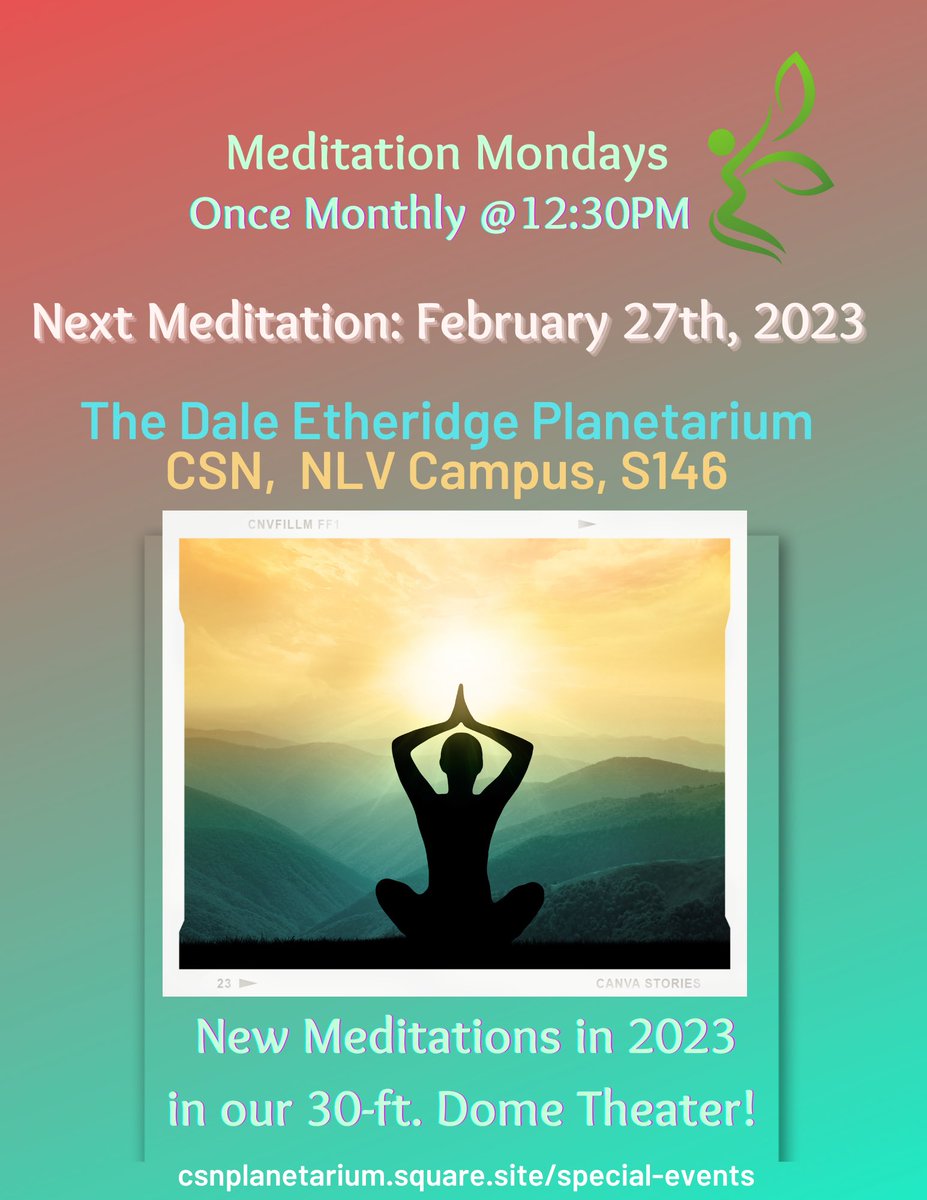 Meditation Mondays
Once Monthly @12:30PM

Next Meditation: February 27th, 2023

The Dale Etheridge Planetarium
CSN, NLV Campus, S146

CNVFILLM FF1

23

CANVA STORIES

New Meditations in 2023
in our 30-ft. Dome Theater!

csnplanetarium.square.site/special-events